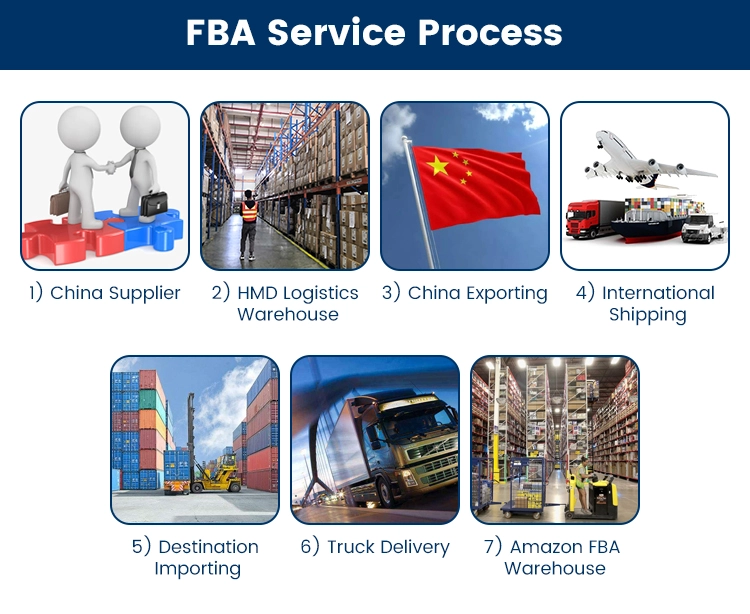 FBA Service Process

1) China Supplier

2) HMD Logistics Warehouse

3) China Exporting

4) International Shipping

5) Destination Importing

6) Truck Delivery

7) Amazon FBA Warehouse